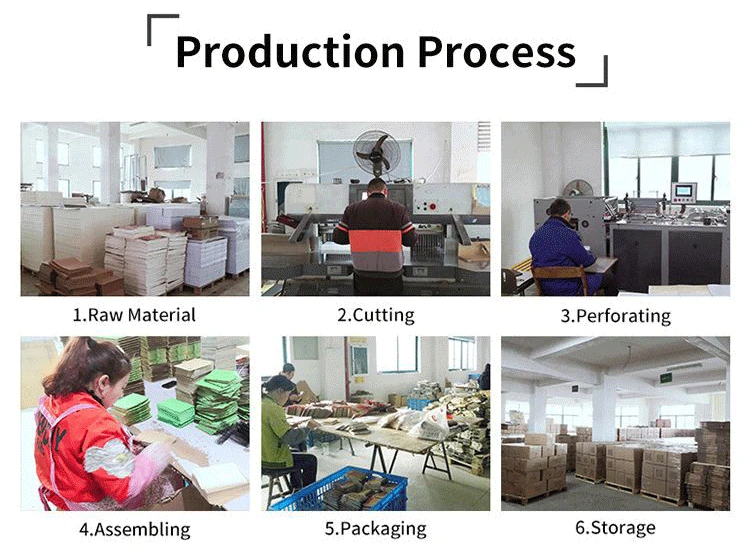 Production Process

1.Raw Material

2.Cutting

3.Perforating

4.Assembling

5.Packaging

6.Storage